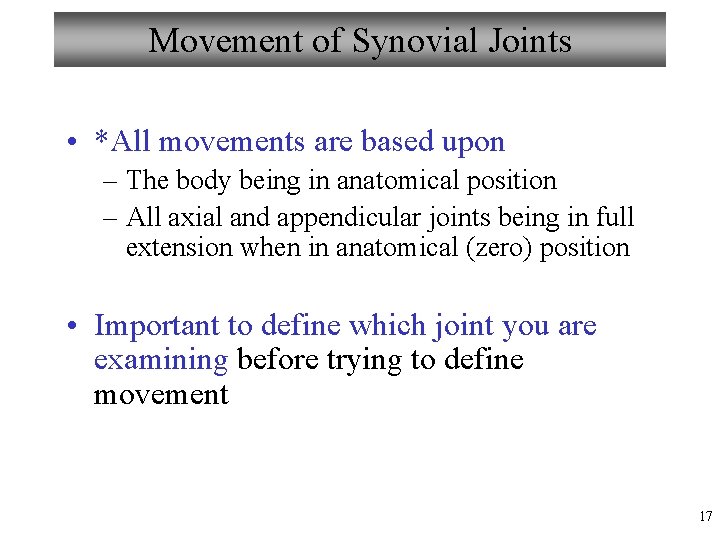 Movement of Synovial Joints

• *All movements are based upon
– The body being in anatomical position
– All axial and appendicular joints being in full extension when in anatomical (zero) position

• Important to define which joint you are examining before trying to define movement

17